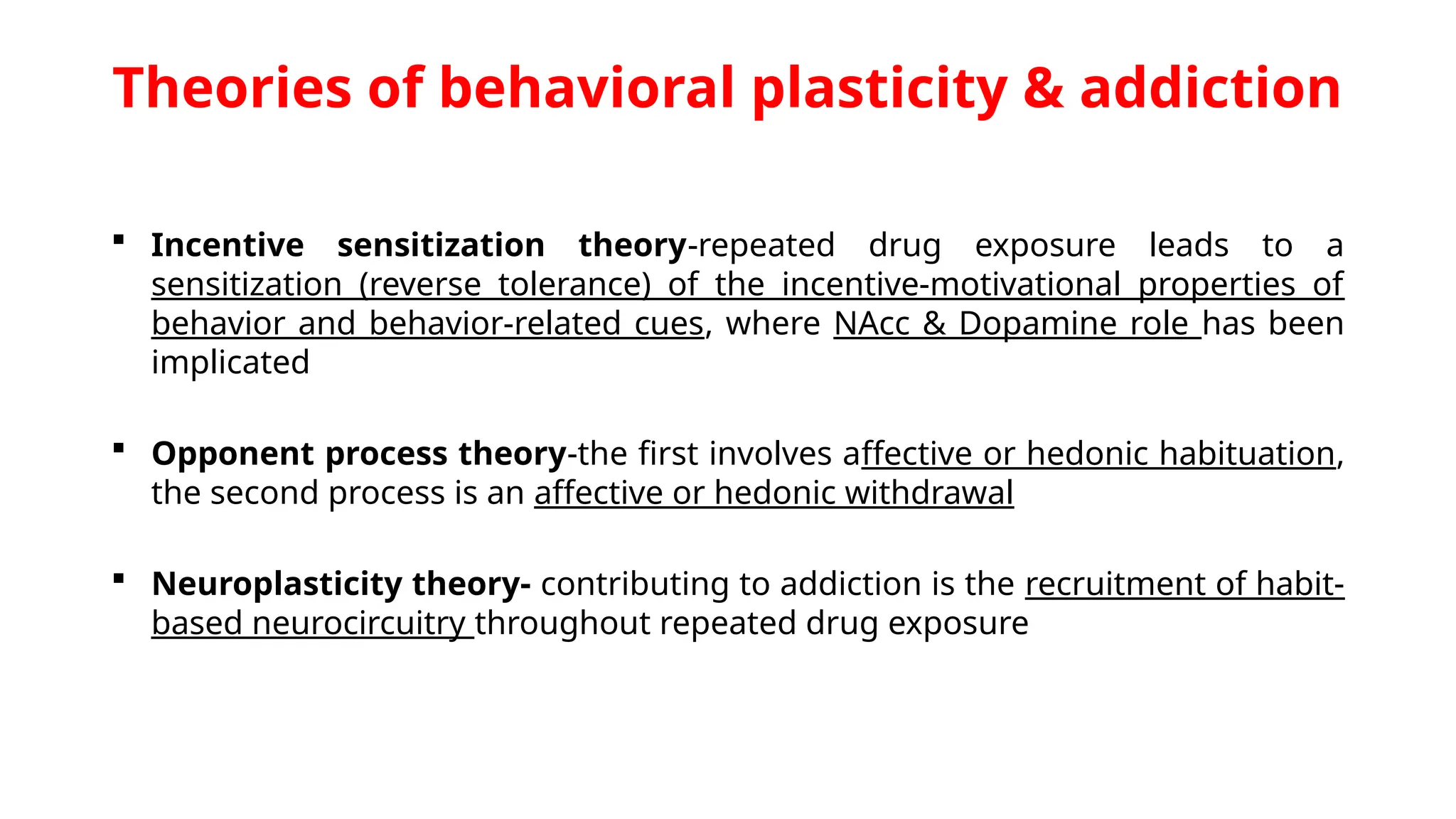 Theories of behavioral plasticity & addiction

▪ Incentive sensitization theory-repeated drug exposure leads to a sensitization (reverse tolerance) of the incentive-motivational properties of behavior and behavior-related cues, where NAcc & Dopamine role has been implicated

▪ Opponent process theory-the first involves affective or hedonic habituation, the second process is an affective or hedonic withdrawal

▪ Neuroplasticity theory- contributing to addiction is the recruitment of habit-based neurocircuitry throughout repeated drug exposure